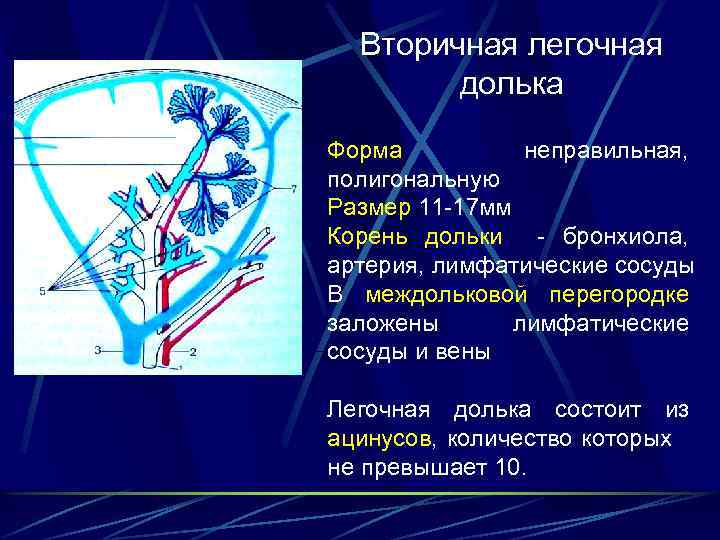 Вторичная легочная долька

Форма неправильная, полигональную
Размер 11-17мм
Корень дольки - бронхиола, артерия, лимфатические сосуды
В междольковой перегородке заложены лимфатические сосуды и вены

Легочная долька состоит из ацинусов, количество которых не превышает 10.

7
5
3
2
1